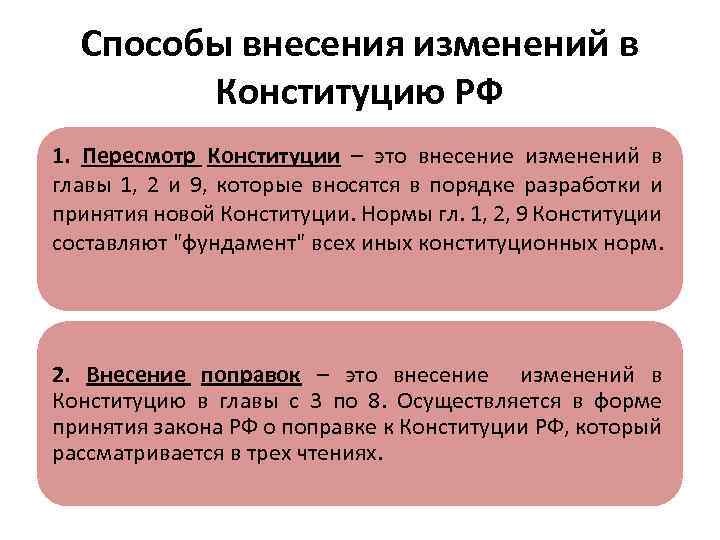 Способы внесения изменений в Конституцию РФ

1. Пересмотр Конституции – это внесение изменений в главы 1, 2 и 9, которые вносятся в порядке разработки и принятия новой Конституции. Нормы гл. 1, 2, 9 Конституции составляют "фундамент" всех иных конституционных норм.

2. Внесение поправок – это внесение изменений в Конституцию в главы с 3 по 8. Осуществляется в форме принятия закона РФ о поправке к Конституции РФ, который рассматривается в трех чтениях.